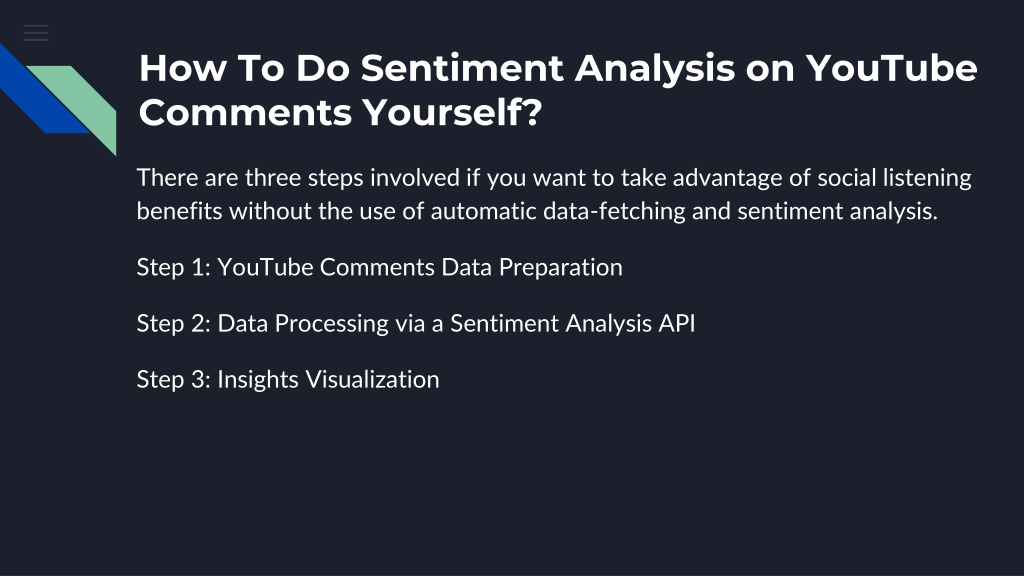 How To Do Sentiment Analysis on YouTube Comments Yourself?

There are three steps involved if you want to take advantage of social listening benefits without the use of automatic data-fetching and sentiment analysis.

Step 1: YouTube Comments Data Preparation

Step 2: Data Processing via a Sentiment Analysis API

Step 3: Insights Visualization